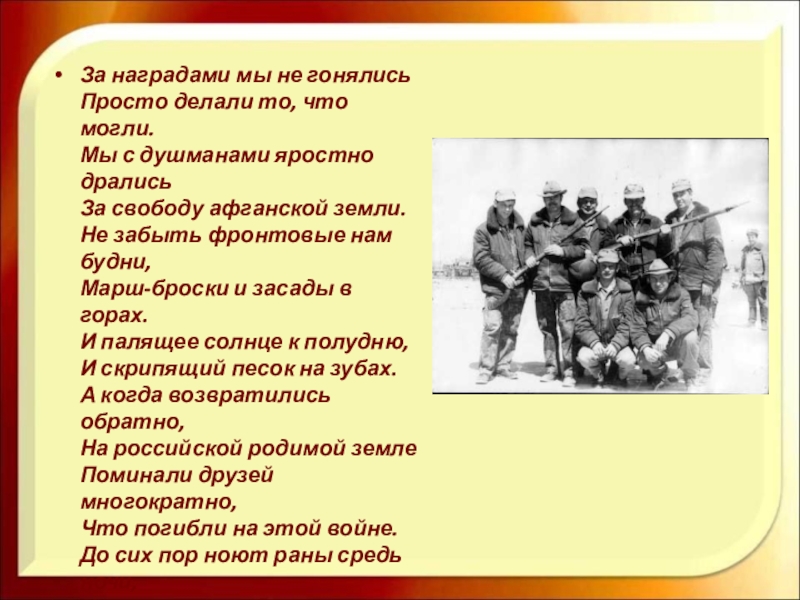 • За наградами мы не гонялись
Просто делали то, что могли.
Мы с душманами яростно дрались
За свободу афганской земли.
Не забыть фронтовые нам будни,
Марш-броски и засады в горах.
И палящее солнце к полудню,
И скрипящий песок на зубах.
А когда возвратились обратно,
На российской родимой земле
Поминали друзей многократно,
Что погибли на этой войне.
До сих пор ноют раны средь